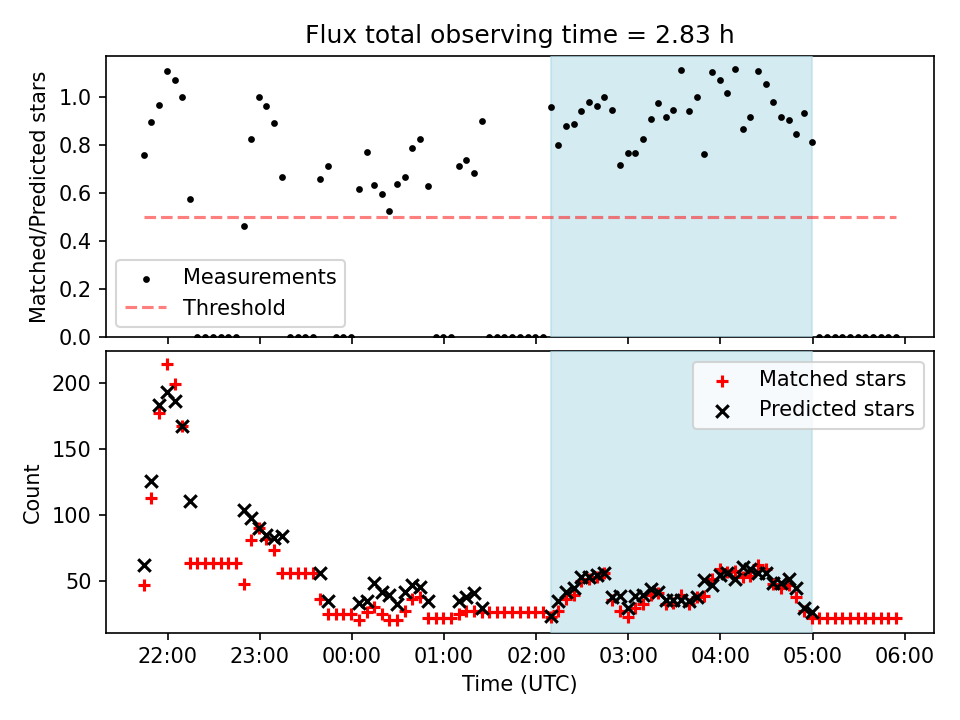 Flux total observing time = 2.83 h

Matched/Predicted stars

1.0
0.8
0.6
0.4
0.2
0.0

Measurements
Threshold

Count

200
150
100
50

Matched stars
Predicted stars

22:00
23:00
00:00
01:00
02:00
03:00
04:00
05:00
06:00

Time (UTC)